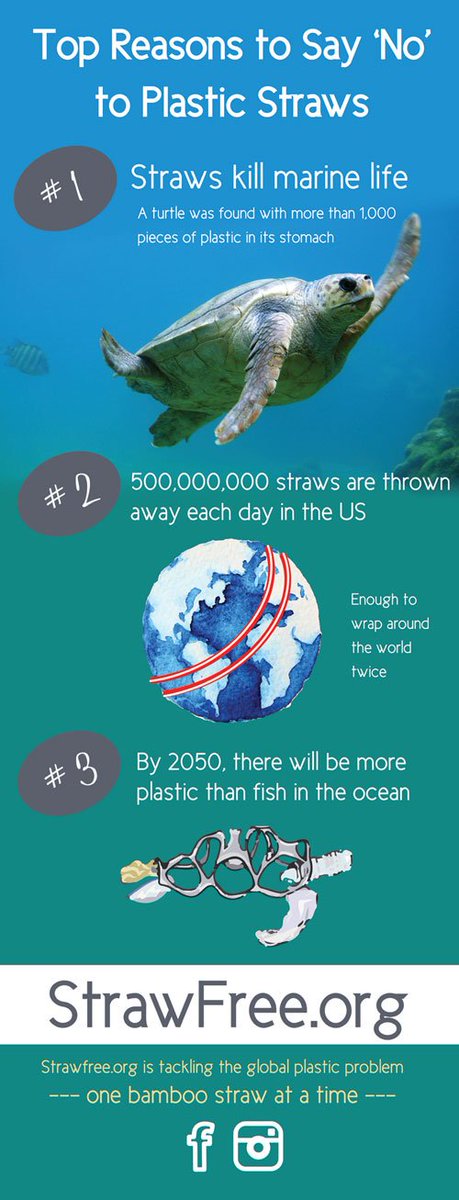 Top Reasons to Say 'No' to Plastic Straws

#1 Straws kill marine life

A turtle was found with more than 1,000 pieces of plastic in its stomach

#2 500,000,000 straws are thrown away each day in the US

Enough to wrap around the world twice

#3 By 2050, there will be more plastic than fish in the ocean

StrawFree.org

Strawfree.org is tackling the global plastic problem
--- one bamboo straw at a time ---